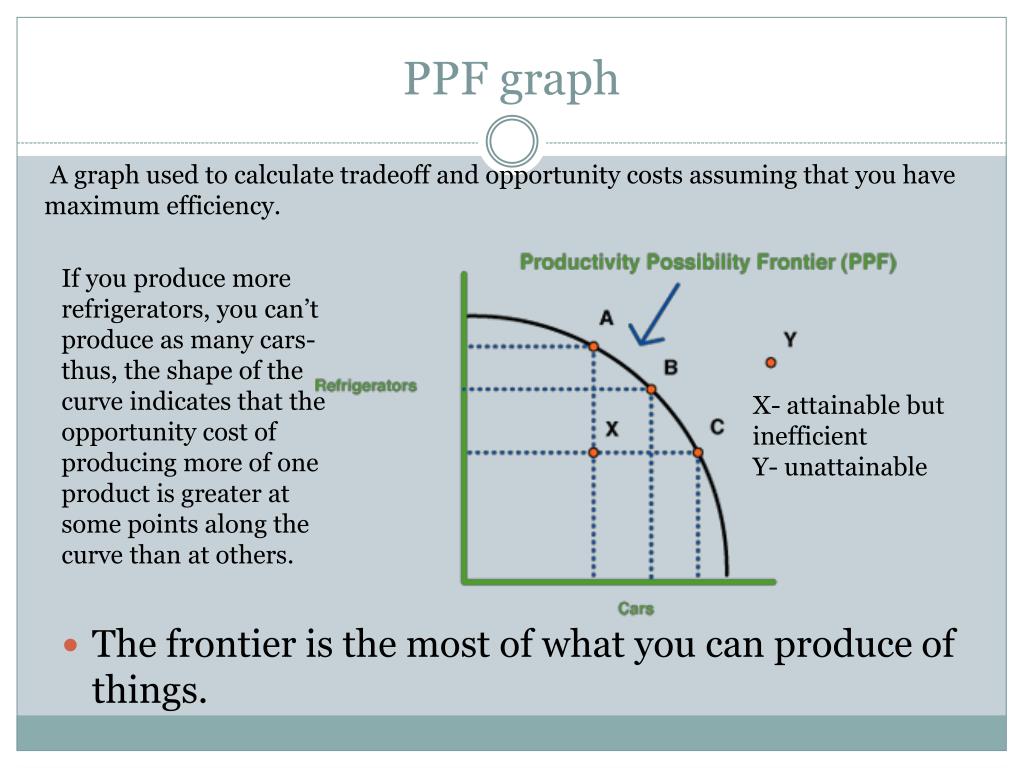 PPF graph

A graph used to calculate tradeoff and opportunity costs assuming that you have maximum efficiency.

If you produce more refrigerators, you can't produce as many cars- thus, the shape of the curve indicates that the opportunity cost of producing more of one product is greater at some points along the curve than at others.

Productivity Possibility Frontier (PPF)

Refrigerators

A

B

C

X

Y

Cars

X- attainable but inefficient
Y- unattainable

The frontier is the most of what you can produce of things.